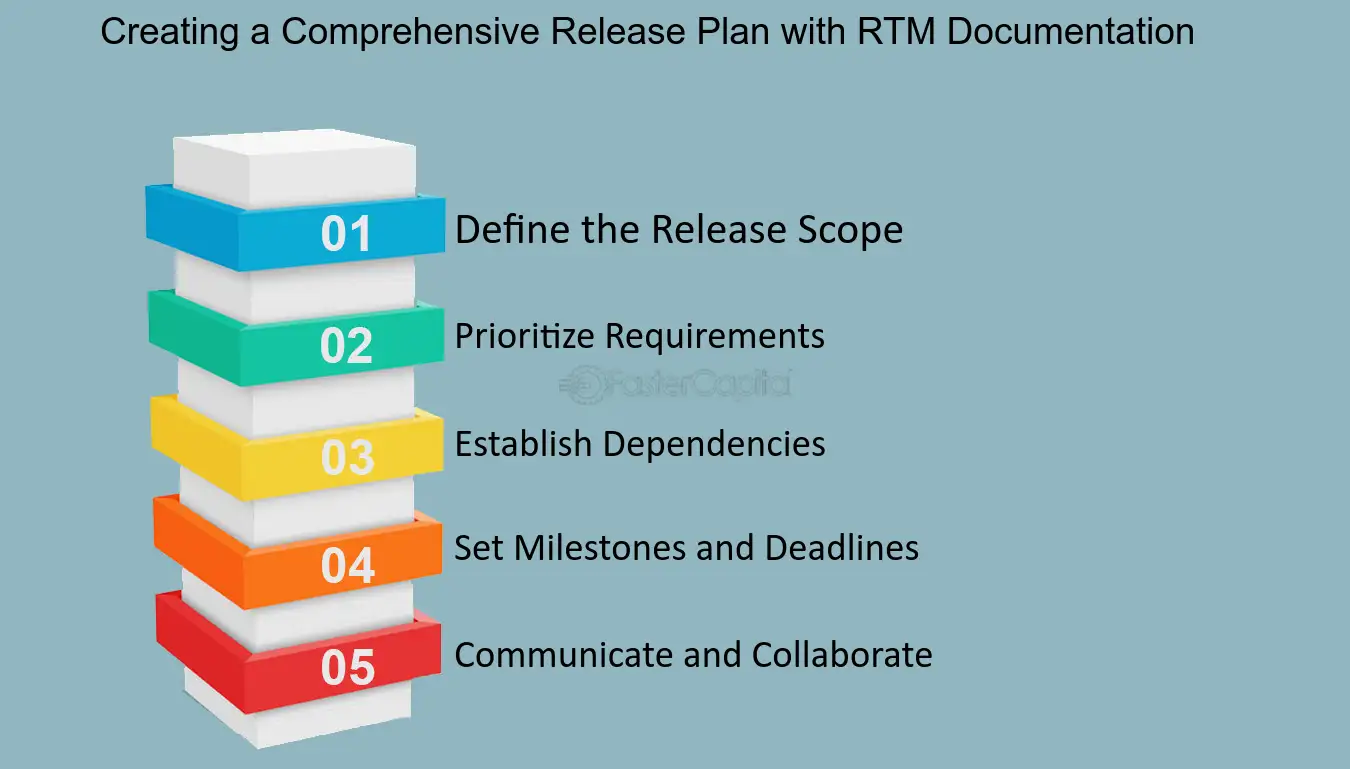 Creating a Comprehensive Release Plan with RTM Documentation

01 Define the Release Scope

02 Prioritize Requirements

FasterCapital

03 Establish Dependencies

04 Set Milestones and Deadlines

05 Communicate and Collaborate